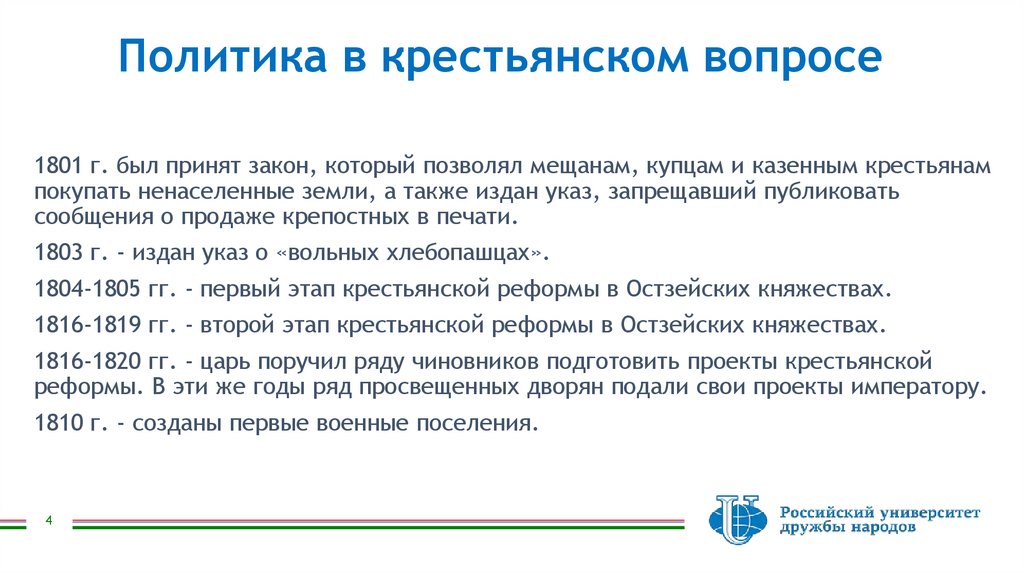 Политика в крестьянском вопросе

1801 г. был принят закон, который позволял мещанам, купцам и казенным крестьянам покупать ненаселенные земли, а также издан указ, запрещавший публиковать сообщения о продаже крепостных в печати.

1803 г. - издан указ о «вольных хлебопашцах».

1804-1805 гг. - первый этап крестьянской реформы в Остзейских княжествах.

1816-1819 гг. - второй этап крестьянской реформы в Остзейских княжествах.

1816-1820 гг. - царь поручил ряду чиновников подготовить проекты крестьянской реформы. В эти же годы ряд просвещенных дворян подали свои проекты императору.

1810 г. - созданы первые военные поселения.

4

Российский университет дружбы народов